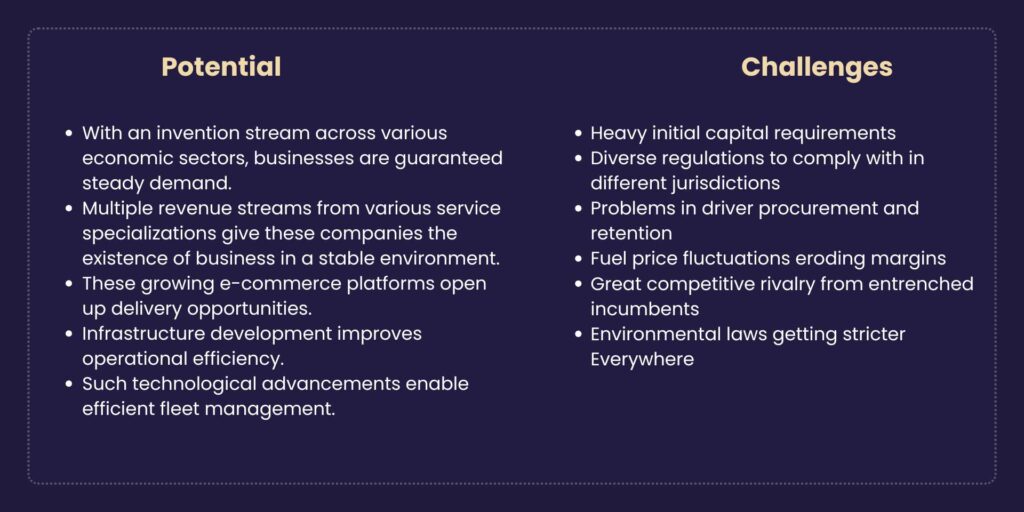 Potential

- With an invention stream across various economic sectors, businesses are guaranteed steady demand.
- Multiple revenue streams from various service specializations give these companies the existence of business in a stable environment.
- These growing e-commerce platforms open up delivery opportunities.
- Infrastructure development improves operational efficiency.
- Such technological advancements enable efficient fleet management.

Challenges

- Heavy initial capital requirements
- Diverse regulations to comply with in different jurisdictions
- Problems in driver procurement and retention
- Fuel price fluctuations eroding margins
- Great competitive rivalry from entrenched incumbents
- Environmental laws getting stricter Everywhere